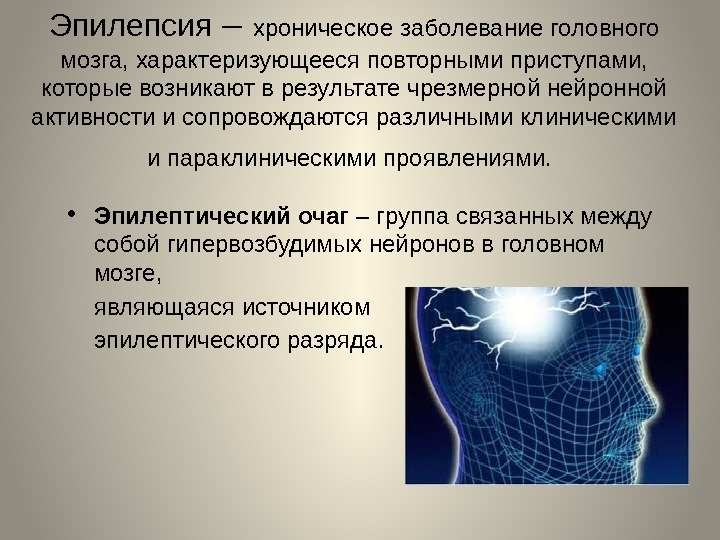 Эпилепсия – хроническое заболевание головного мозга, характеризующееся повторными приступами, которые возникают в результате чрезмерной нейронной активности и сопровождаются различными клиническими

и параклиническими проявлениями.

• Эпилептический очаг – группа связанных между собой гипервозбудимых нейронов в головном мозге,

являющаяся источником эпилептического разряда.